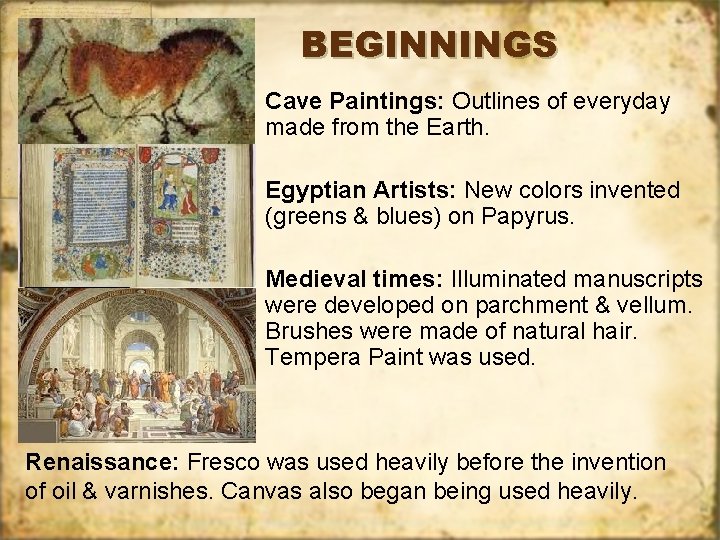 BEGINNINGS

Cave Paintings: Outlines of everyday made from the Earth.

Egyptian Artists: New colors invented (greens & blues) on Papyrus.

Medieval times: Illuminated manuscripts were developed on parchment & vellum. Brushes were made of natural hair. Tempera Paint was used.

Renaissance: Fresco was used heavily before the invention of oil & varnishes. Canvas also began being used heavily.